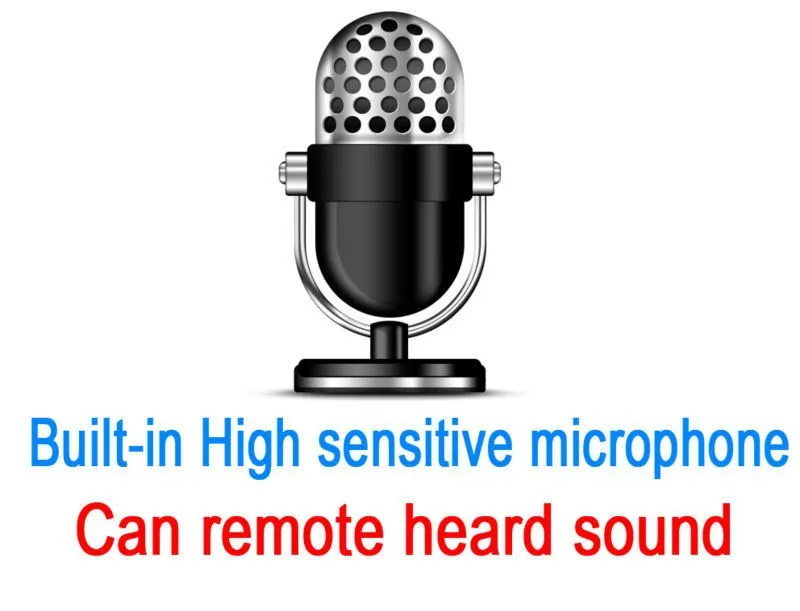 Built-in High sensitive microphone

Can remote heard sound